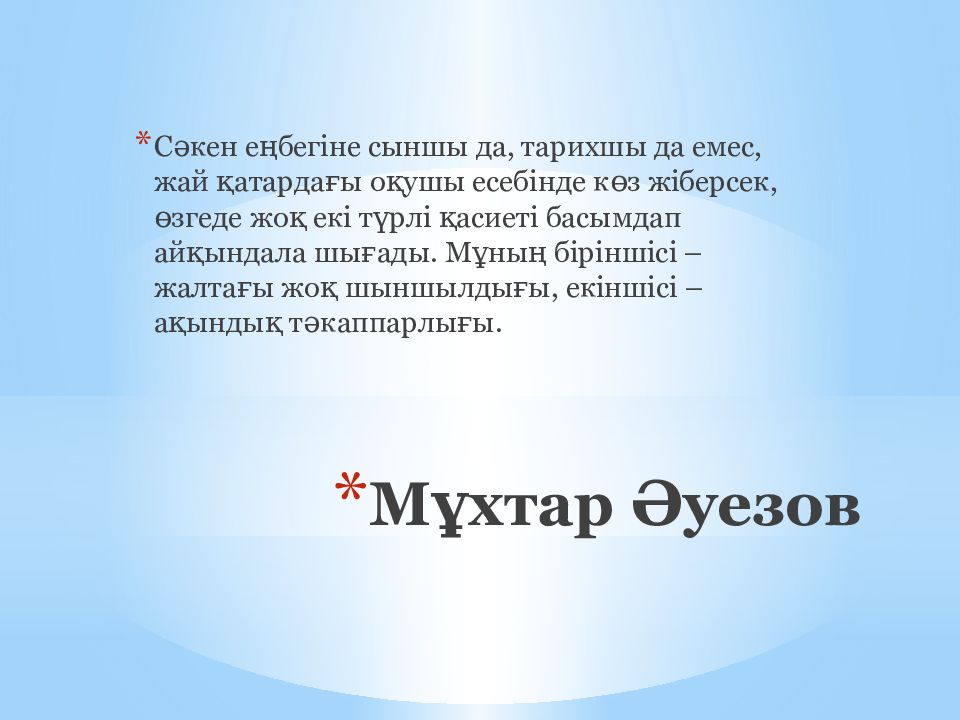 *Сәкен еңбегіне сыншы да, тарихшы да емес, жай қатардағы оқушы есебінде көз жіберсек, өзгеде жоқ екі түрлі қасиеті басымдап айқындала шығады. Мұның біріншісі – жалтағы жоқ шыншылдығы, екіншісі – ақындық тәкаппарлығы.

*Мұхтар Әуезов